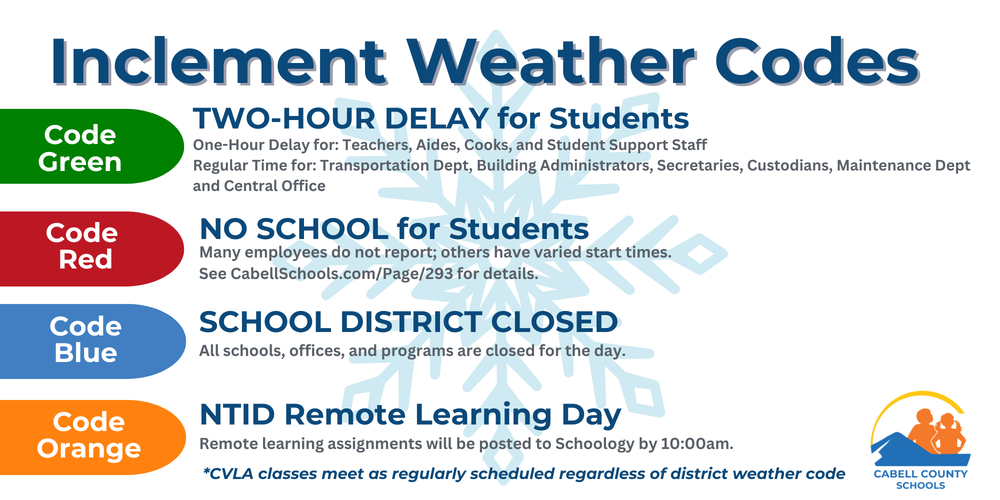 Inclement Weather Codes

Code Green

TWO-HOUR DELAY for Students

One-Hour Delay for: Teachers, Aides, Cooks, and Student Support Staff
Regular Time for: Transportation Dept, Building Administrators, Secretaries, Custodians, Maintenance Dept and Central Office

Code Red

NO SCHOOL for Students

Many employees do not report; others have varied start times.
See CabellSchools.com/Page/293 for details.

Code Blue

SCHOOL DISTRICT CLOSED

All schools, offices, and programs are closed for the day.

Code Orange

NTID Remote Learning Day

Remote learning assignments will be posted to Schoology by 10:00am.

*CVLA classes meet as regularly scheduled regardless of district weather code

CABELL COUNTY SCHOOLS